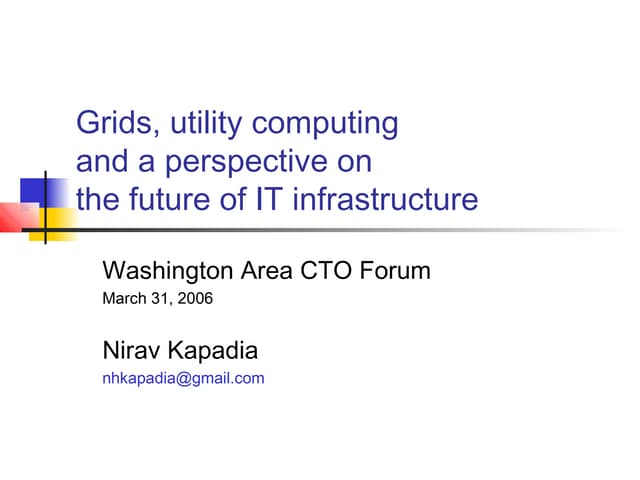 Grids, utility computing and a perspective on the future of IT infrastructure

Washington Area CTO Forum

March 31, 2006

Nirav Kapadia

nhkapadia@gmail.com